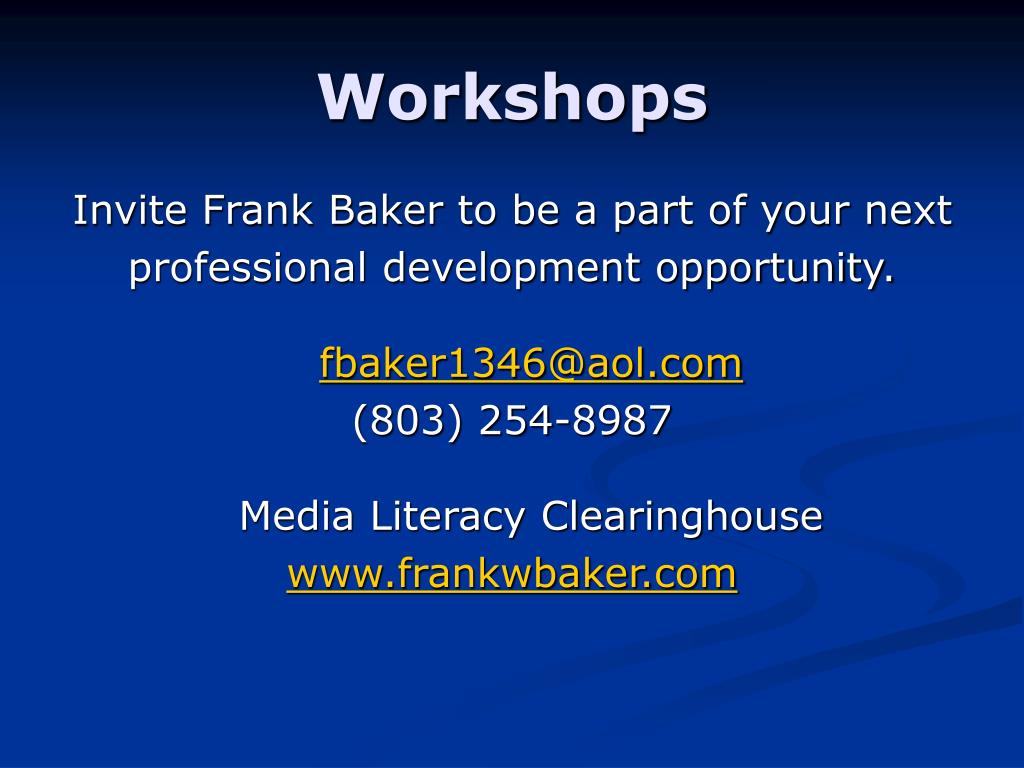 Workshops

Invite Frank Baker to be a part of your next professional development opportunity.

fbaker1346@aol.com
(803) 254-8987

Media Literacy Clearinghouse
www.frankwbaker.com